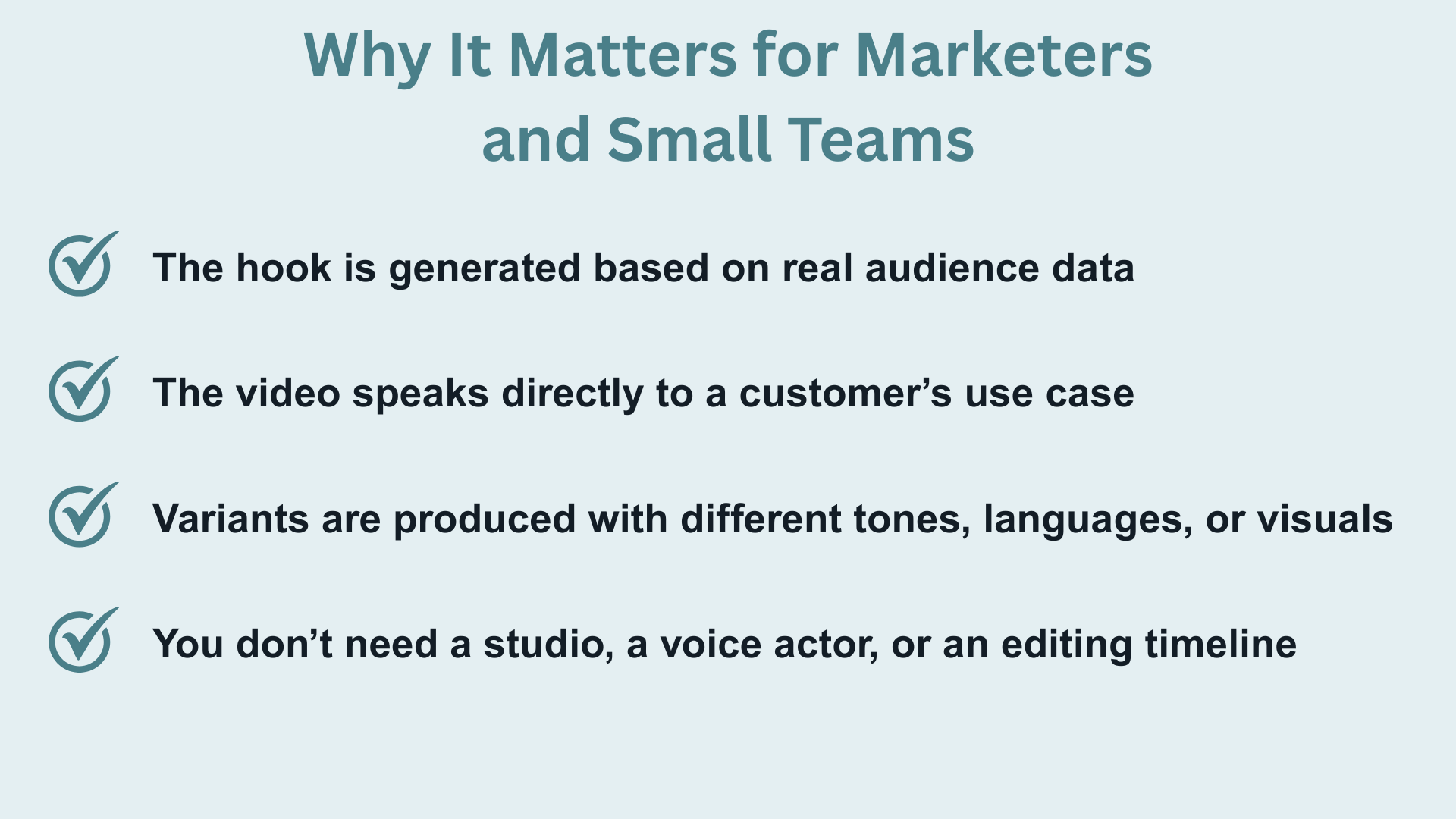 Why It Matters for Marketers and Small Teams

The hook is generated based on real audience data

The video speaks directly to a customer’s use case

Variants are produced with different tones, languages, or visuals

You don’t need a studio, a voice actor, or an editing timeline